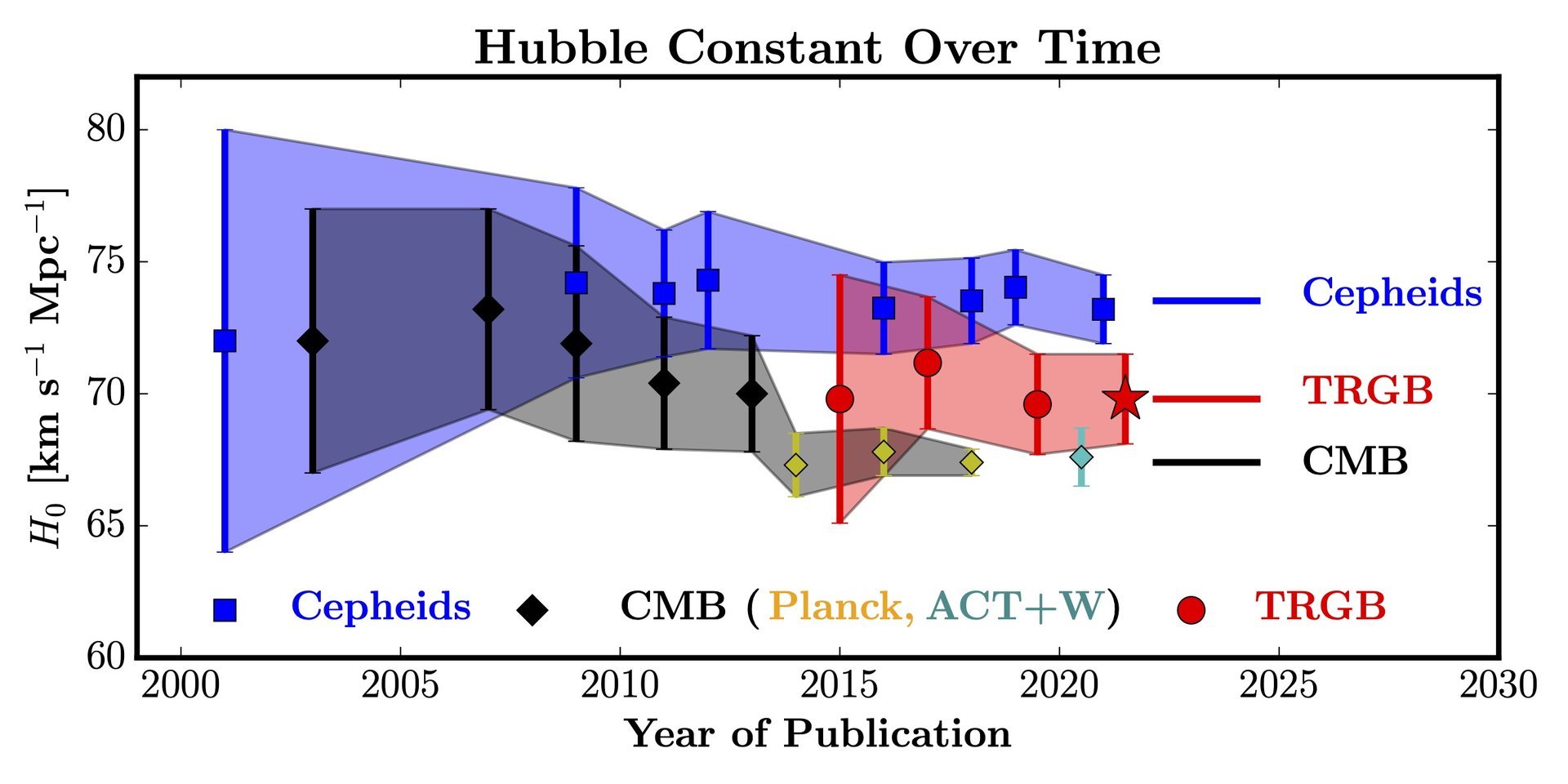 Hubble Constant Over Time

$H_0$ [km s$^{-1}$ Mpc$^{-1}$]

80
75
70
65
60

Cepheids
TRGB
CMB

Cepheids CMB (Planck, ACT+W) TRGB

2000 2005 2010 2015 2020 2025 2030

Year of Publication